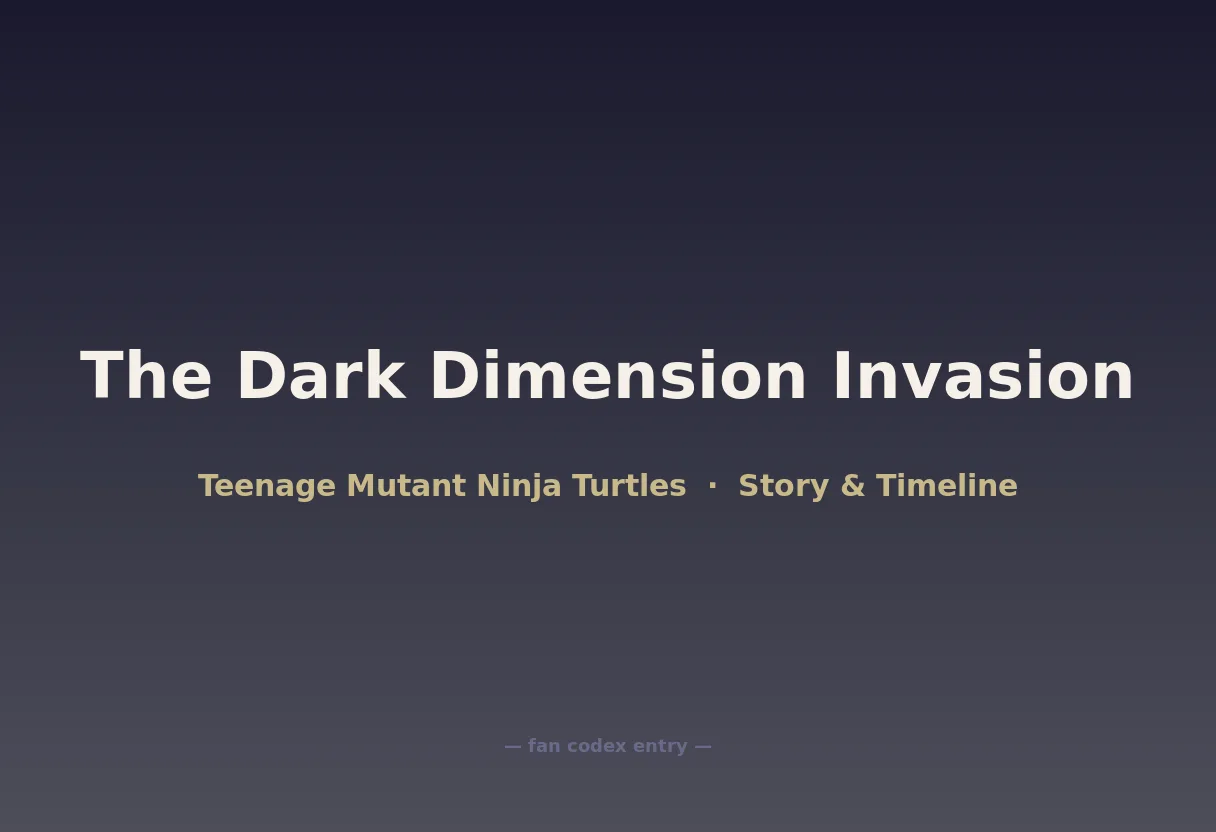 The Dark Dimension Invasion

Teenage Mutant Ninja Turtles · Story & Timeline

— fan codex entry —